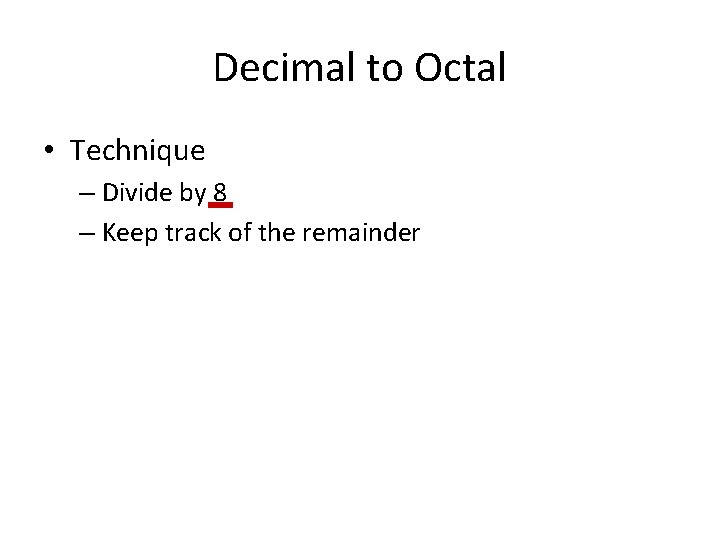 Decimal to Octal

• Technique
– Divide by 8
– Keep track of the remainder